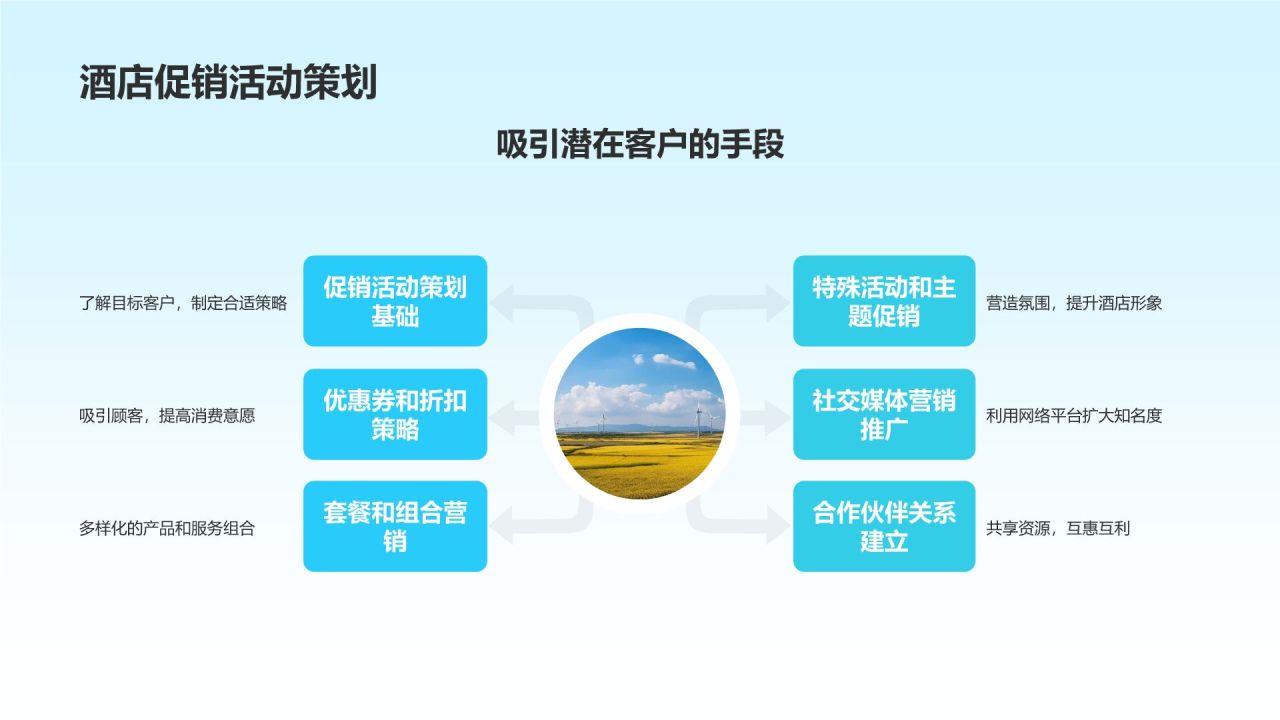 酒店促销活动策划

吸引潜在客户的手段

了解目标客户，制定合适策略

促销活动策划基础

吸引顾客，提高消费意愿

优惠券和折扣策略

多样化的产品和服务组合

套餐和组合营销

特殊活动和主题促销

营造氛围，提升酒店形象

社交媒体营销推广

利用网络平台扩大知名度

合作伙伴关系建立

共享资源，互惠互利